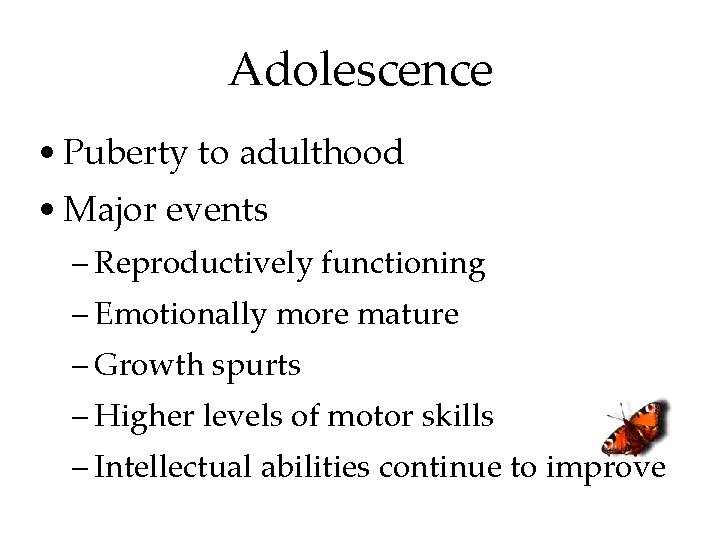 Adolescence

• Puberty to adulthood
• Major events
  – Reproductively functioning
  – Emotionally more mature
  – Growth spurts
  – Higher levels of motor skills
  – Intellectual abilities continue to improve